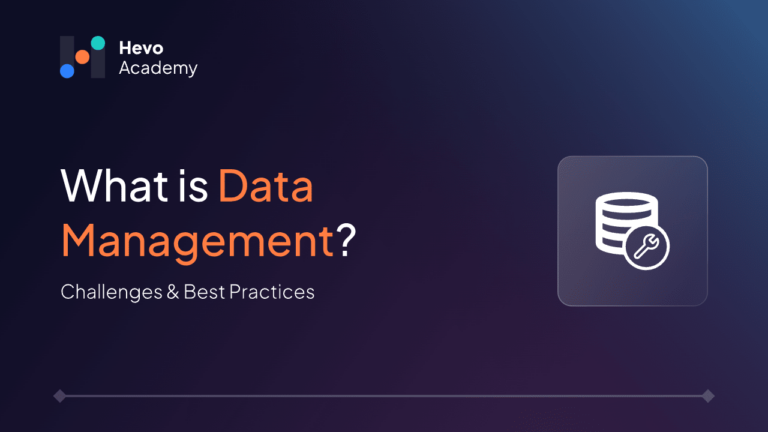 Hevo
Academy

What is Data Management?

Challenges & Best Practices